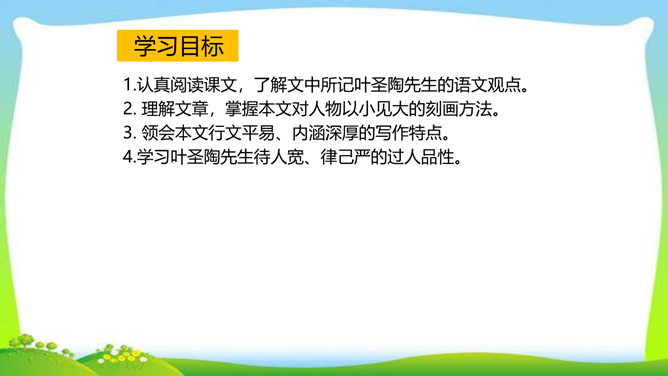 学习目标

1.认真阅读课文，了解文中所记叶圣陶先生的语文观点。

2. 理解文章，掌握本文对人物以小见大的刻画方法。

3. 领会本文行文平易、内涵深厚的写作特点。

4.学习叶圣陶先生待人宽、律己严的过人品性。